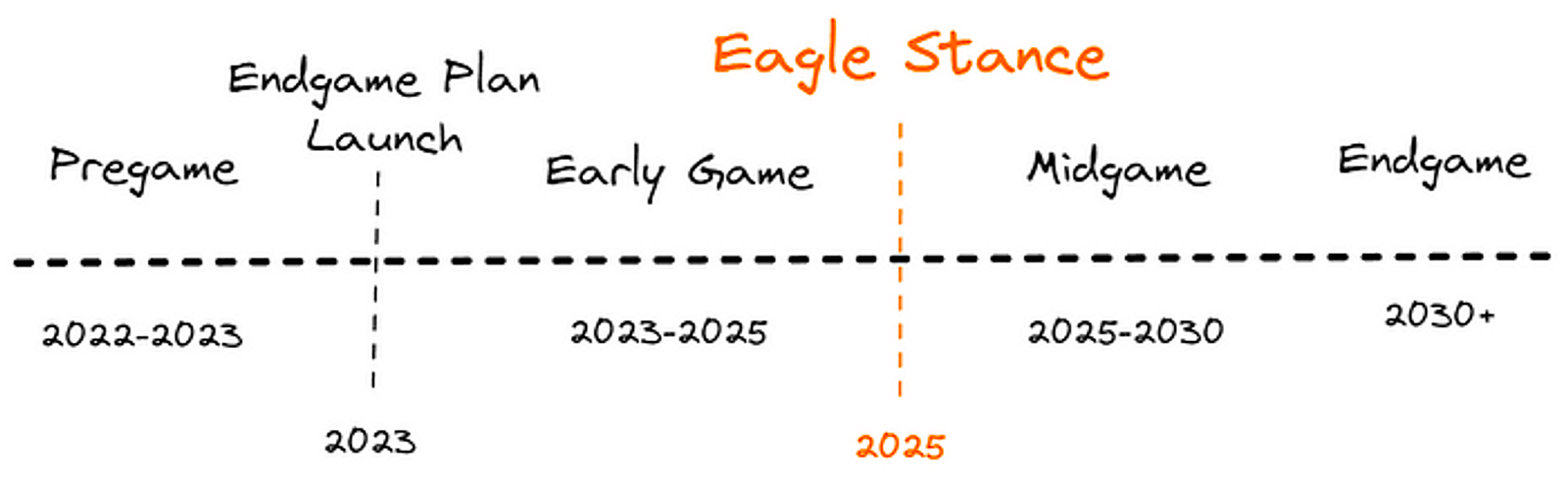 Eagle Stance

Endgame Plan Launch

Pregame

Early Game

Midgame

Endgame

2022-2023

2023-2025

2025-2030

2030+

2023

2025